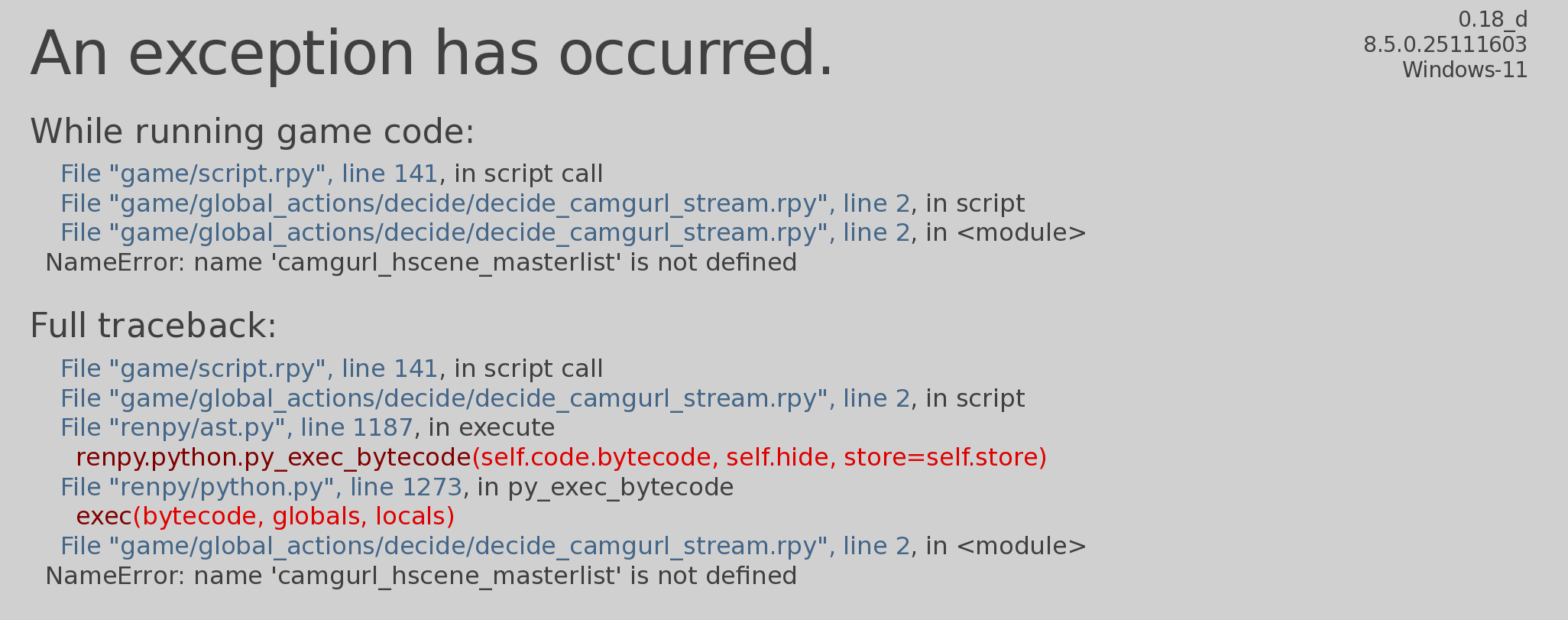 An exception has occurred.

0.18_d
8.5.0.25111603
Windows-11

While running game code:

File "game/script.rpy", line 141, in script call
File "game/global_actions/decide/decide_camgurl_stream.rpy", line 2, in script
File "game/global_actions/decide/decide_camgurl_stream.rpy", line 2, in <module>
NameError: name 'camgurl_hscene_masterlist' is not defined

Full traceback:

File "game/script.rpy", line 141, in script call
File "game/global_actions/decide/decide_camgurl_stream.rpy", line 2, in script
File "renpy/ast.py", line 1187, in execute
renpy.python.py_exec_bytecode(self.code.bytecode, self.hide, store=self.store)
File "renpy/python.py", line 1273, in py_exec_bytecode
exec(bytecode, globals, locals)
File "game/global_actions/decide/decide_camgurl_stream.rpy", line 2, in <module>
NameError: name 'camgurl_hscene_masterlist' is not defined